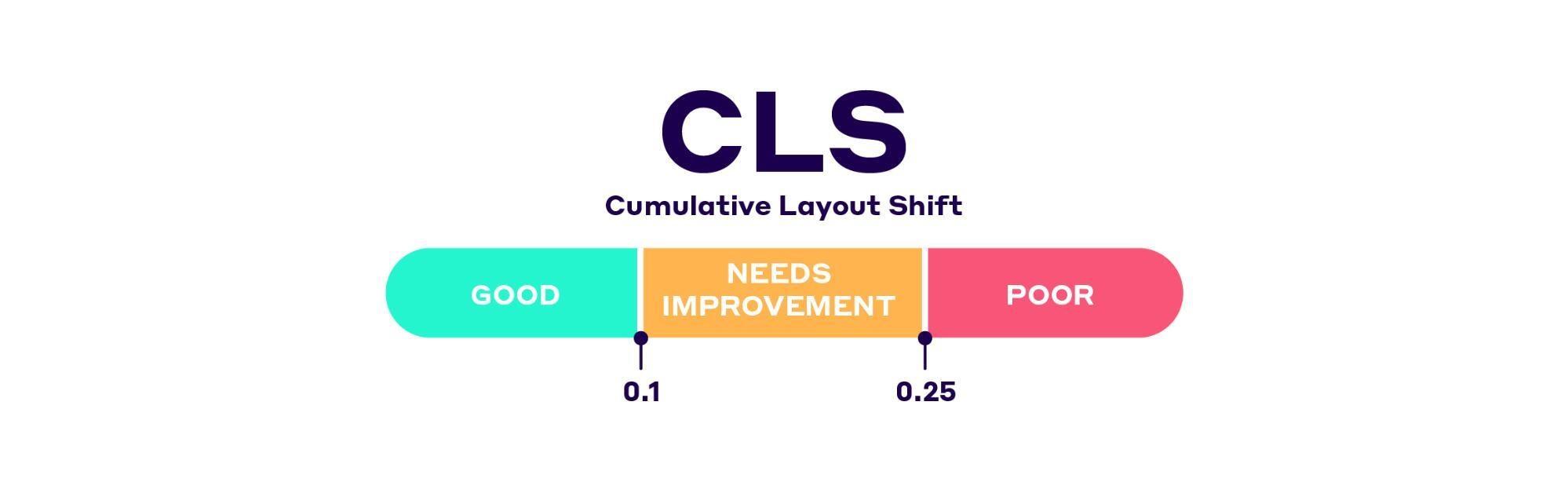 CLS

Cumulative Layout Shift

GOOD

NEEDS IMPROVEMENT

POOR

0.1

0.25